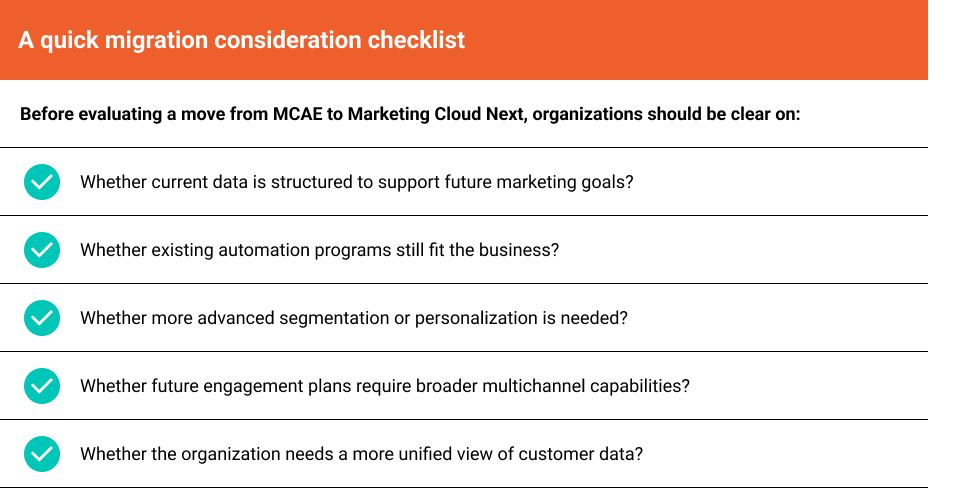 A quick migration consideration checklist

Before evaluating a move from MCAE to Marketing Cloud Next, organizations should be clear on:

Whether current data is structured to support future marketing goals?

Whether existing automation programs still fit the business?

Whether more advanced segmentation or personalization is needed?

Whether future engagement plans require broader multichannel capabilities?

Whether the organization needs a more unified view of customer data?